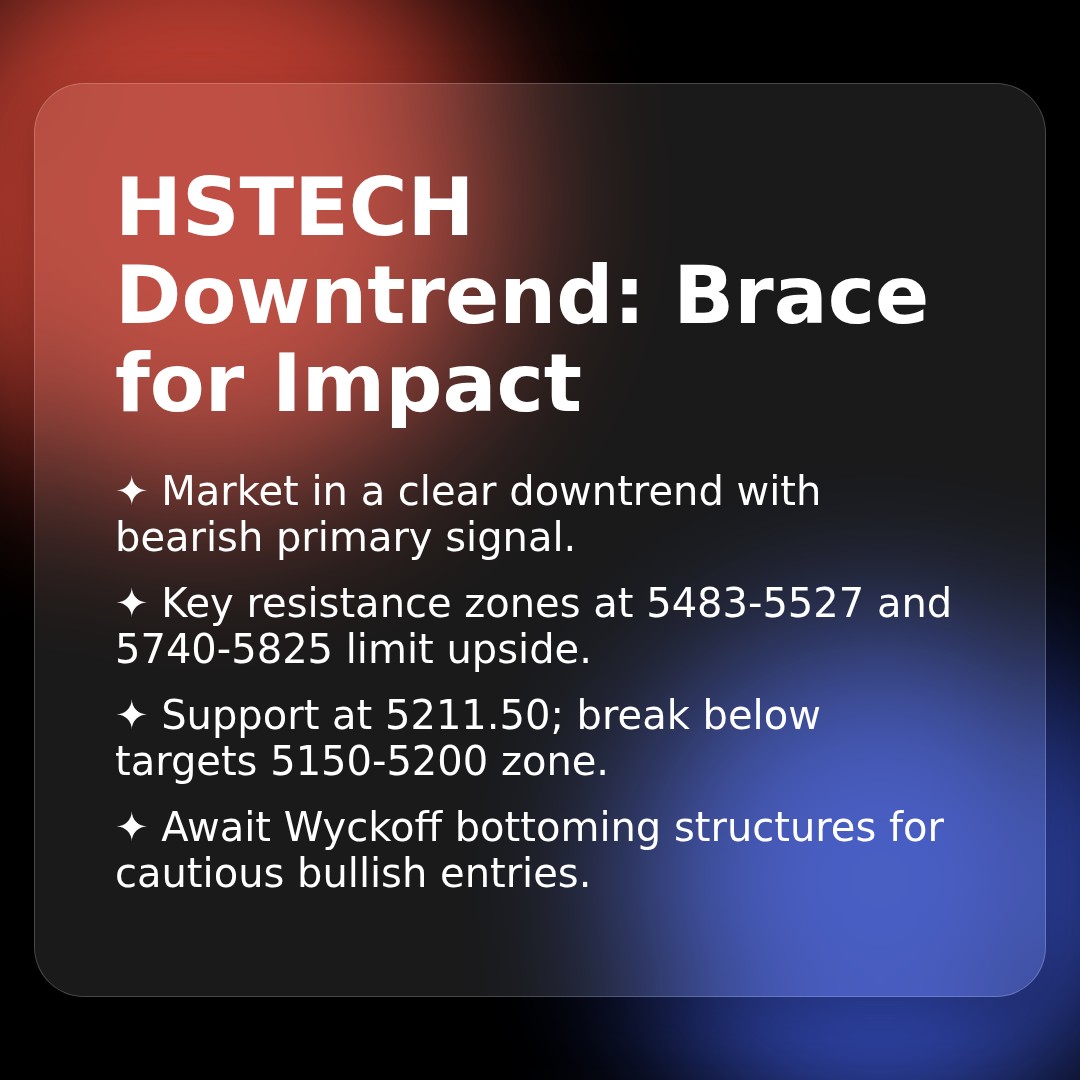 HSTECH Downtrend: Brace for Impact

✦ Market in a clear downtrend with bearish primary signal.

✦ Key resistance zones at 5483-5527 and 5740-5825 limit upside.

✦ Support at 5211.50; break below targets 5150-5200 zone.

✦ Await Wyckoff bottoming structures for cautious bullish entries.